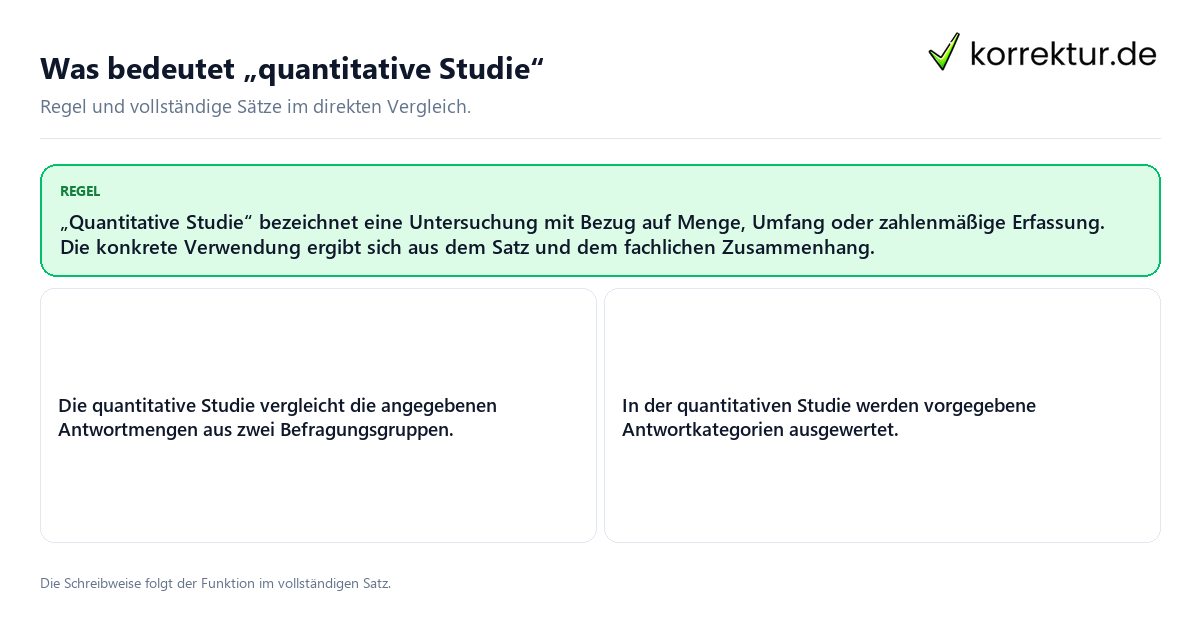 Was bedeutet „quantitative Studie“

korrektur.de

Regel und vollständige Sätze im direkten Vergleich.

REGEL

„Quantitative Studie“ bezeichnet eine Untersuchung mit Bezug auf Menge, Umfang oder zahlenmäßige Erfassung. Die konkrete Verwendung ergibt sich aus dem Satz und dem fachlichen Zusammenhang.

Die quantitative Studie vergleicht die angegebenen Antwortmengen aus zwei Befragungsgruppen.

In der quantitativen Studie werden vorgegebene Antwortkategorien ausgewertet.

Die Schreibweise folgt der Funktion im vollständigen Satz.